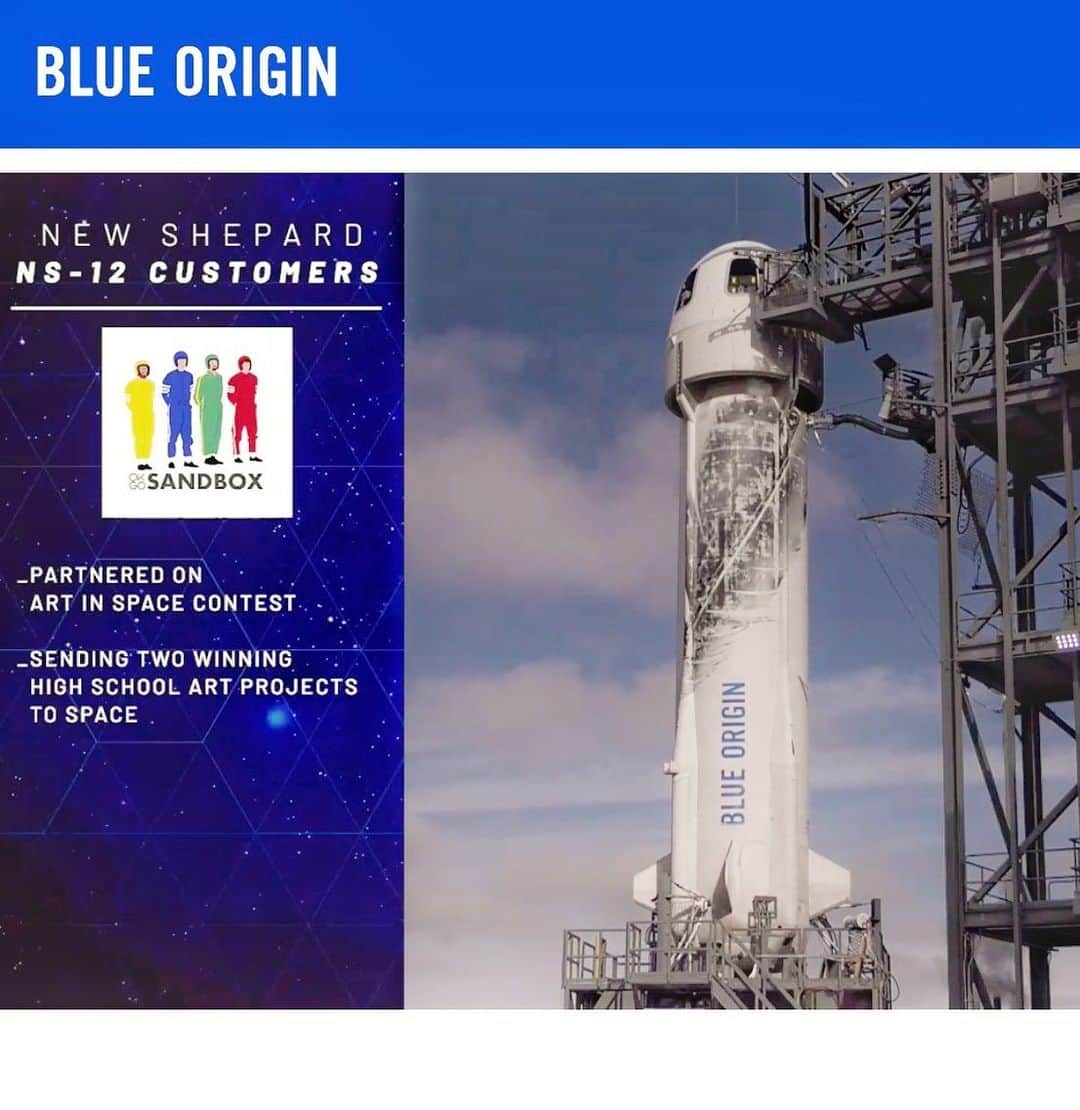 BLUE ORIGIN

NEW SHEPARD
NS-12 CUSTOMERS

SANDBOX

_PARTNERED ON ART IN SPACE CONTEST

_SENDING TWO WINNING HIGH SCHOOL ART PROJECTS TO SPACE

BLUE ORIGIN